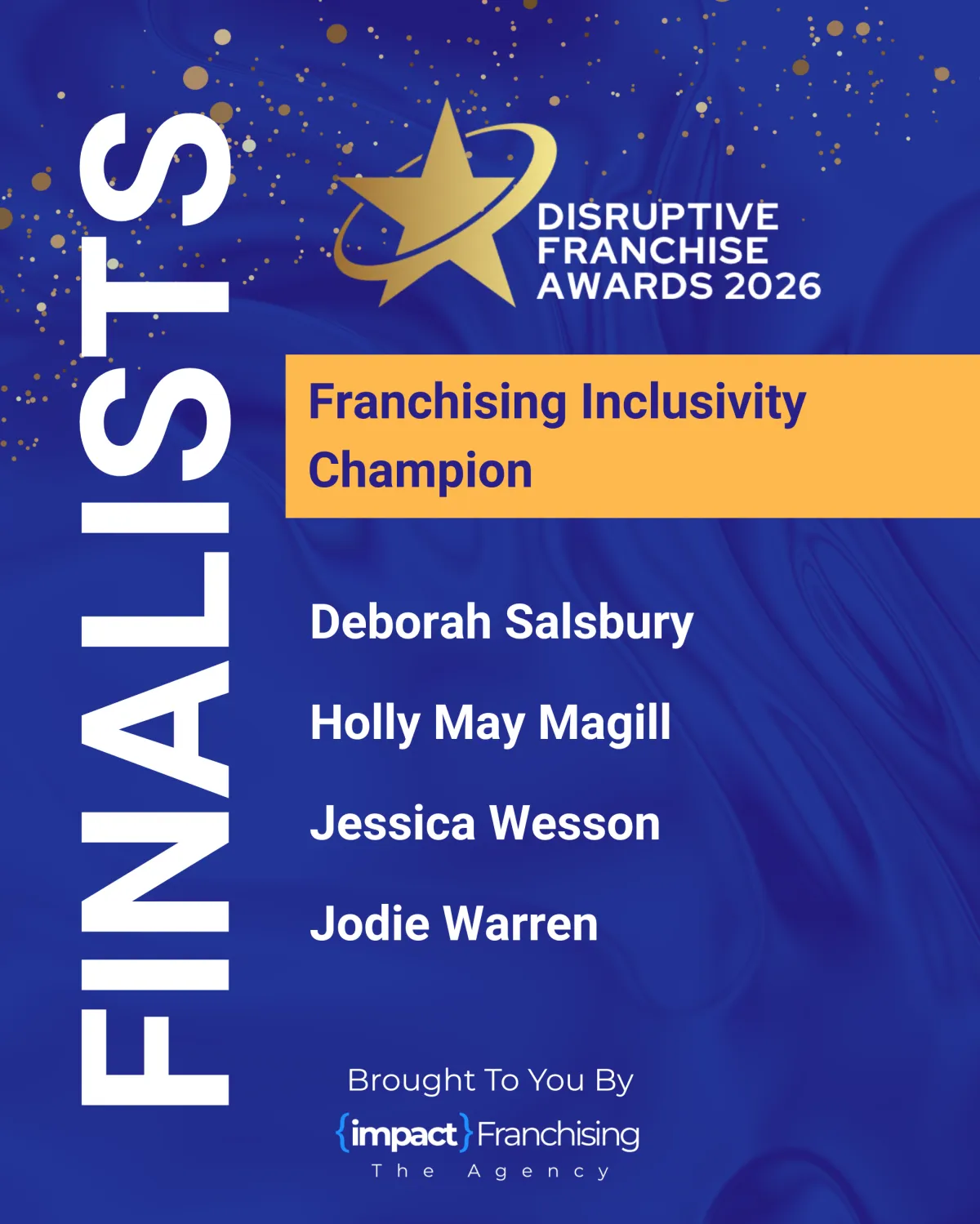 FINALISTS

DISRUPTIVE FRANCHISE AWARDS 2026

Franchising Inclusivity Champion

Deborah Salsbury

Holly May Magill

Jessica Wesson

Jodie Warren

Brought To You By

{impact}Franchising

The Agency